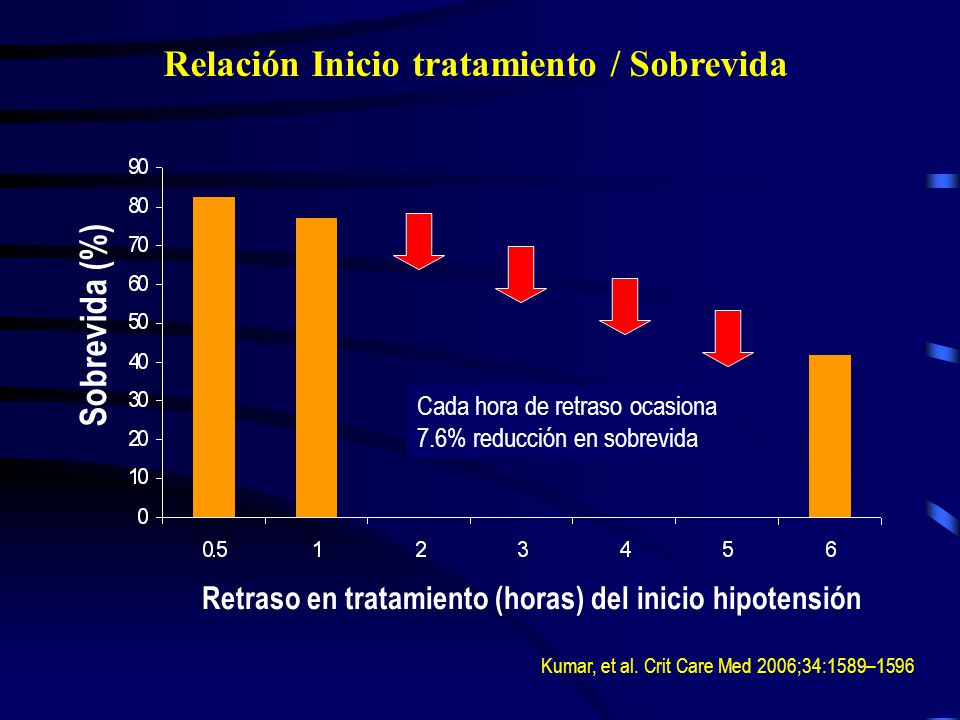 Relación Inicio tratamiento / Sobrevida

Sobrevida (%)

90
80
70
60
50
40
30
20
10
0

Cada hora de retraso ocasiona 7.6% reducción en sobrevida

0.5 1 2 3 4 5 6

Retraso en tratamiento (horas) del inicio hipotensión

Kumar, et al. Crit Care Med 2006;34:1589–1596